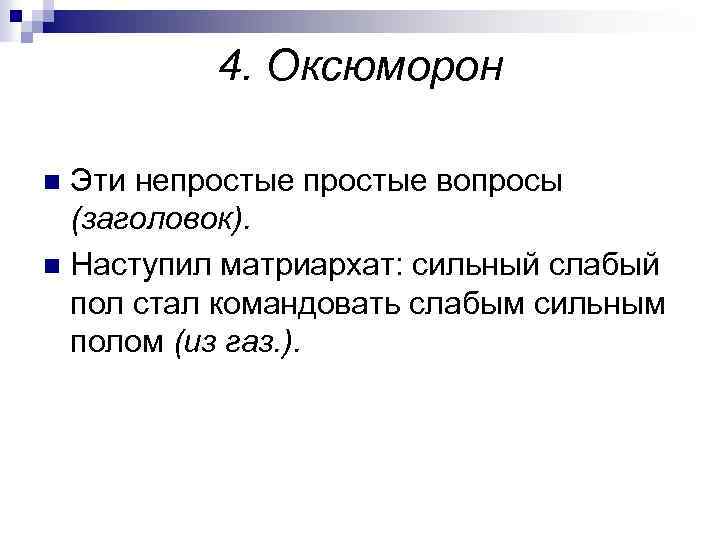 4. Оксюморон

Эти непростые простые вопросы (заголовок).

Наступил матриархат: сильный слабый пол стал командовать слабым сильным полом (из газ.).